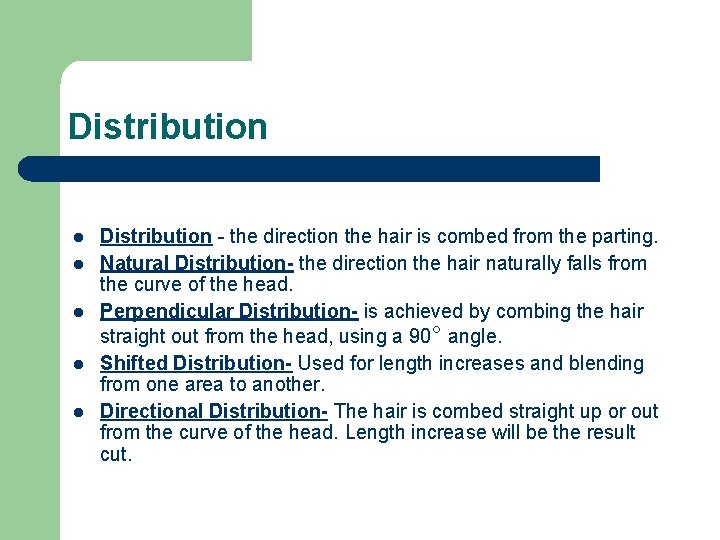 Distribution

- Distribution - the direction the hair is combed from the parting.
- Natural Distribution- the direction the hair naturally falls from the curve of the head.
- Perpendicular Distribution- is achieved by combing the hair straight out from the head, using a $90^\circ$ angle.
- Shifted Distribution- Used for length increases and blending from one area to another.
- Directional Distribution- The hair is combed straight up or out from the curve of the head. Length increase will be the result cut.